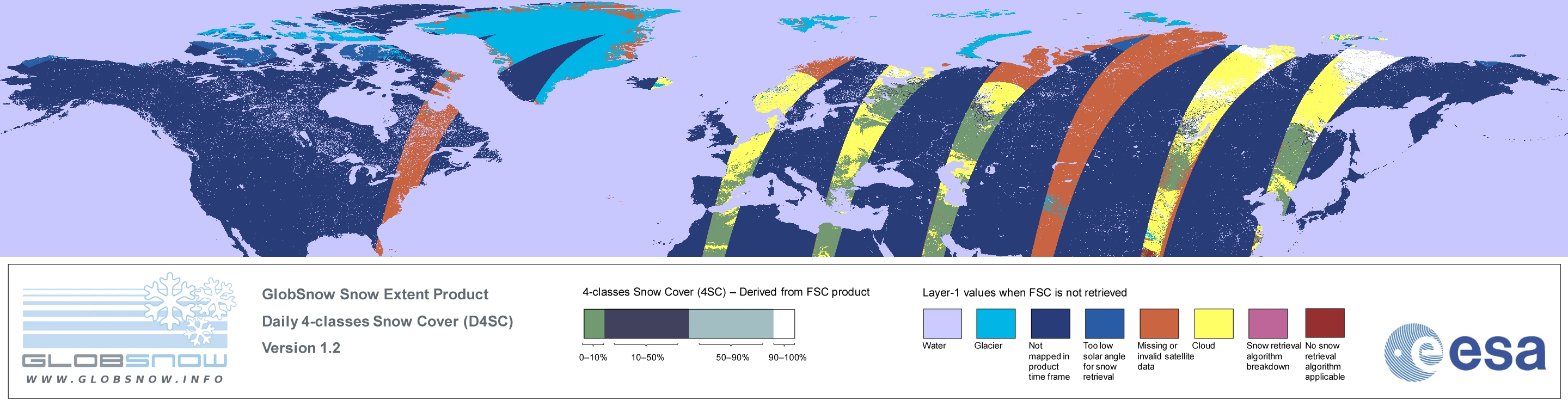 GLOBSNOW
WWW.GLOBSNOW.INFO

GlobSnow Snow Extent Product
Daily 4-classes Snow Cover (D4SC)
Version 1.2

4-classes Snow Cover (4SC) – Derived from FSC product

0–10%
10–50%
50–90%
90–100%

Layer-1 values when FSC is not retrieved

Water
Glacier
Not mapped in product time frame
Too low solar angle for snow retrieval
Missing or invalid satellite data
Cloud
Snow retrieval algorithm breakdown
No snow retrieval algorithm applicable

esa